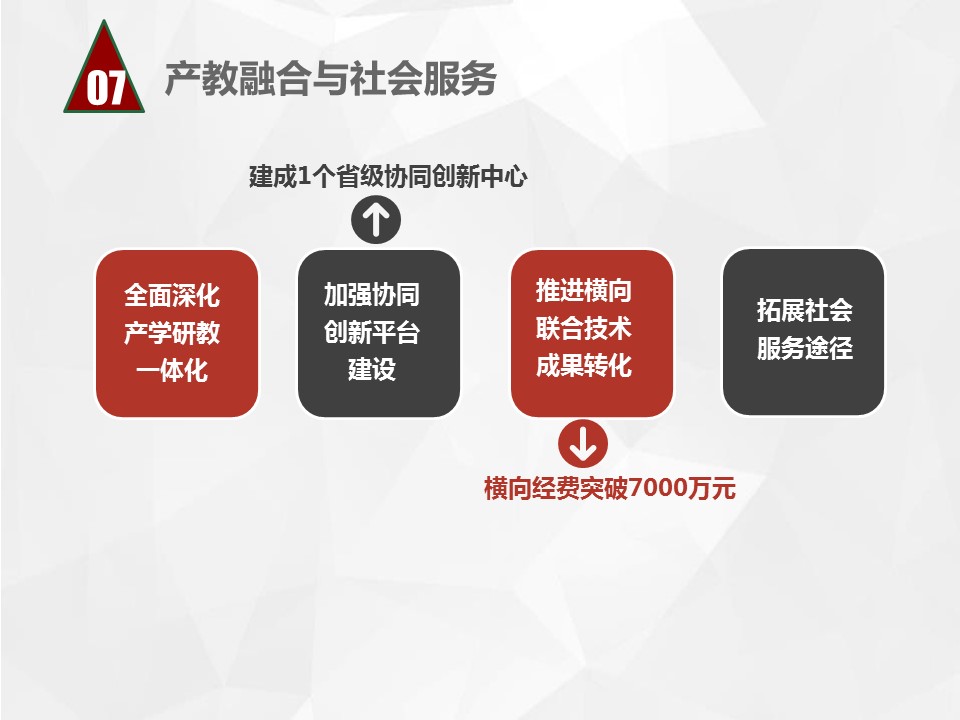 07 产教融合与社会服务

建成1个省级协同创新中心

全面深化产学研教一体化

加强协同创新平台建设

推进横向联合技术成果转化

拓展社会服务途径

横向经费突破7000万元